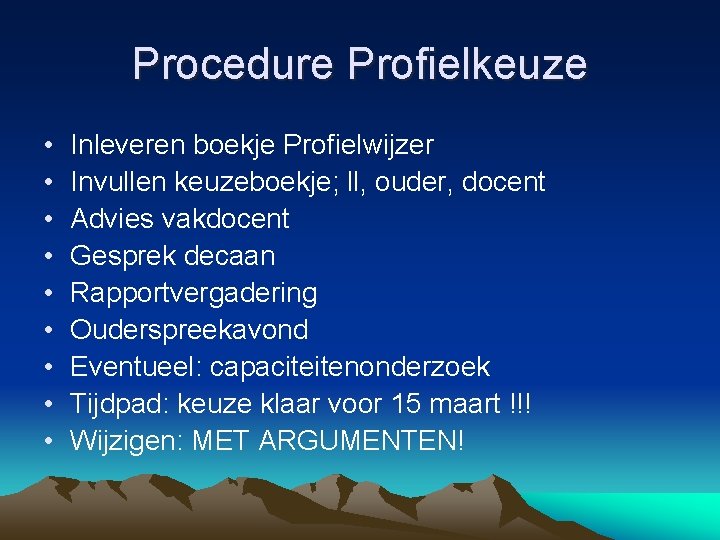 Procedure Profielkeuze

• Inleveren boekje Profielwijzer
• Invullen keuzeboekje; ll, ouder, docent
• Advies vakdocent
• Gesprek decaan
• Rapportvergadering
• Ouderspreekavond
• Eventueel: capaciteitenonderzoek
• Tijdpad: keuze klaar voor 15 maart !!!
• Wijzigen: MET ARGUMENTEN!